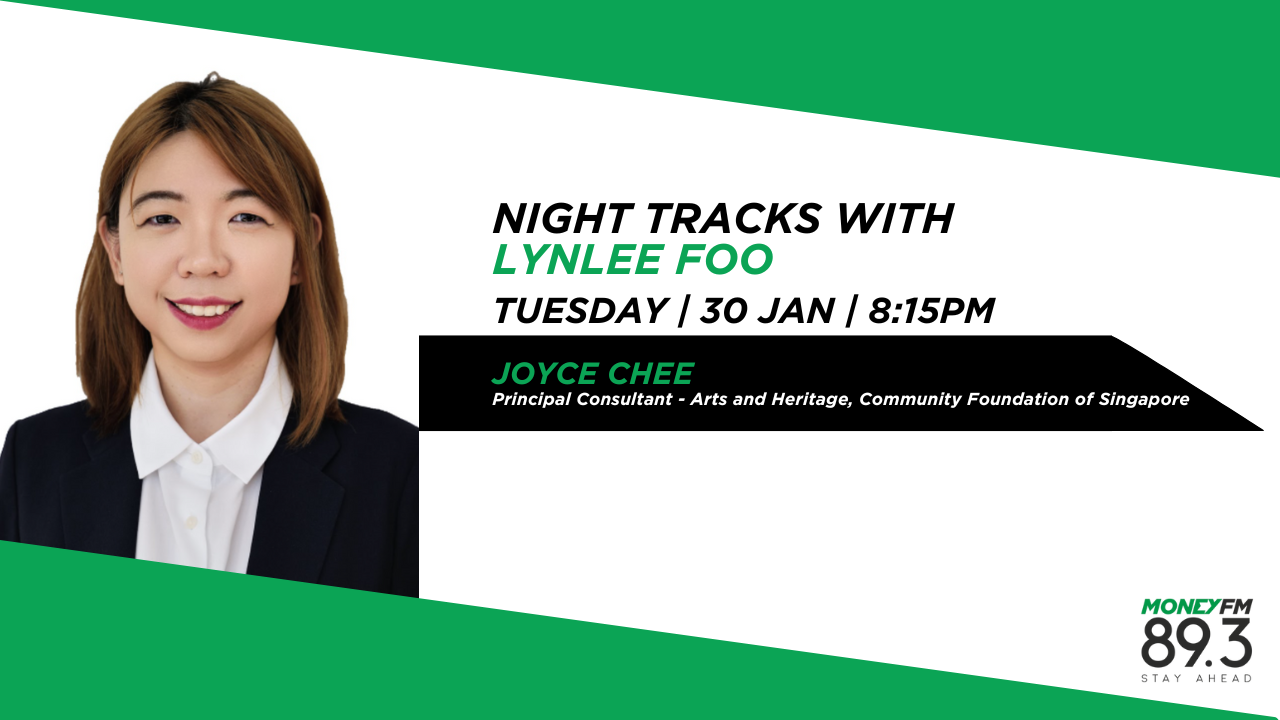 NIGHT TRACKS WITH
LYNLEE FOO

TUESDAY | 30 JAN | 8:15PM

JOYCE CHEE
Principal Consultant - Arts and Heritage, Community Foundation of Singapore

MONEYFM
89.3
STAY AHEAD